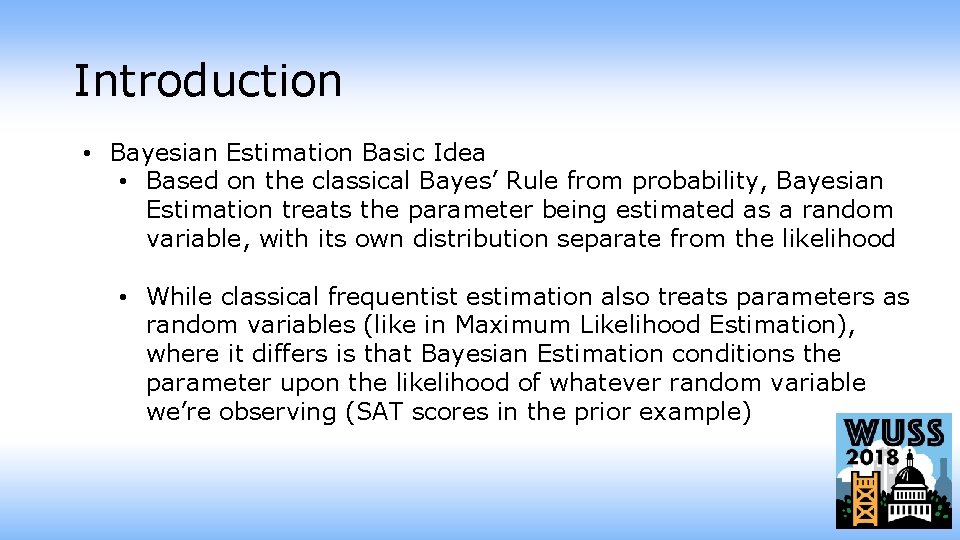 Introduction

• Bayesian Estimation Basic Idea
  • Based on the classical Bayes’ Rule from probability, Bayesian Estimation treats the parameter being estimated as a random variable, with its own distribution separate from the likelihood

  • While classical frequentist estimation also treats parameters as random variables (like in Maximum Likelihood Estimation), where it differs is that Bayesian Estimation conditions the parameter upon the likelihood of whatever random variable we’re observing (SAT scores in the prior example)

WUSS 2018